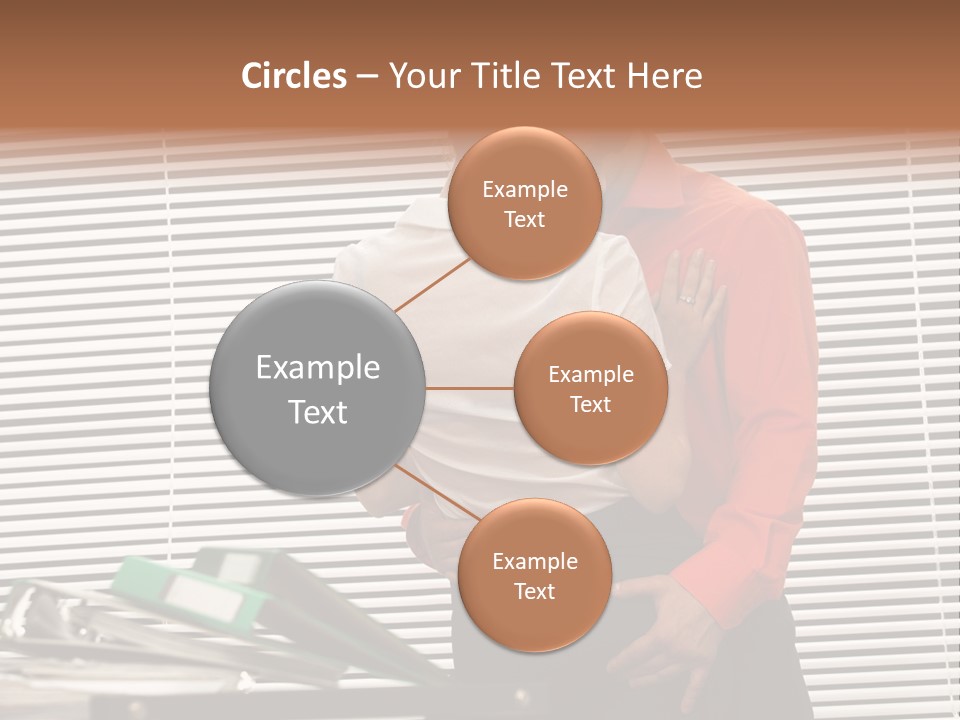 Circles – Your Title Text Here

Example Text

Example Text

Example Text

Example Text